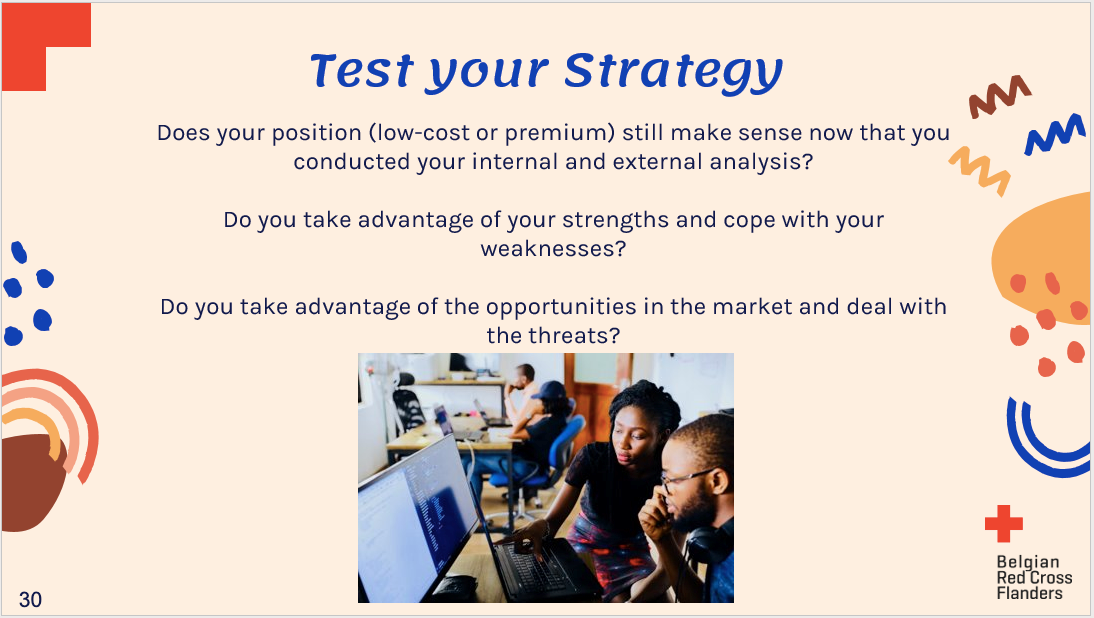 Test your Strategy

Does your position (low-cost or premium) still make sense now that you conducted your internal and external analysis?

Do you take advantage of your strengths and cope with your weaknesses?

Do you take advantage of the opportunities in the market and deal with the threats?

30

Belgian Red Cross Flanders